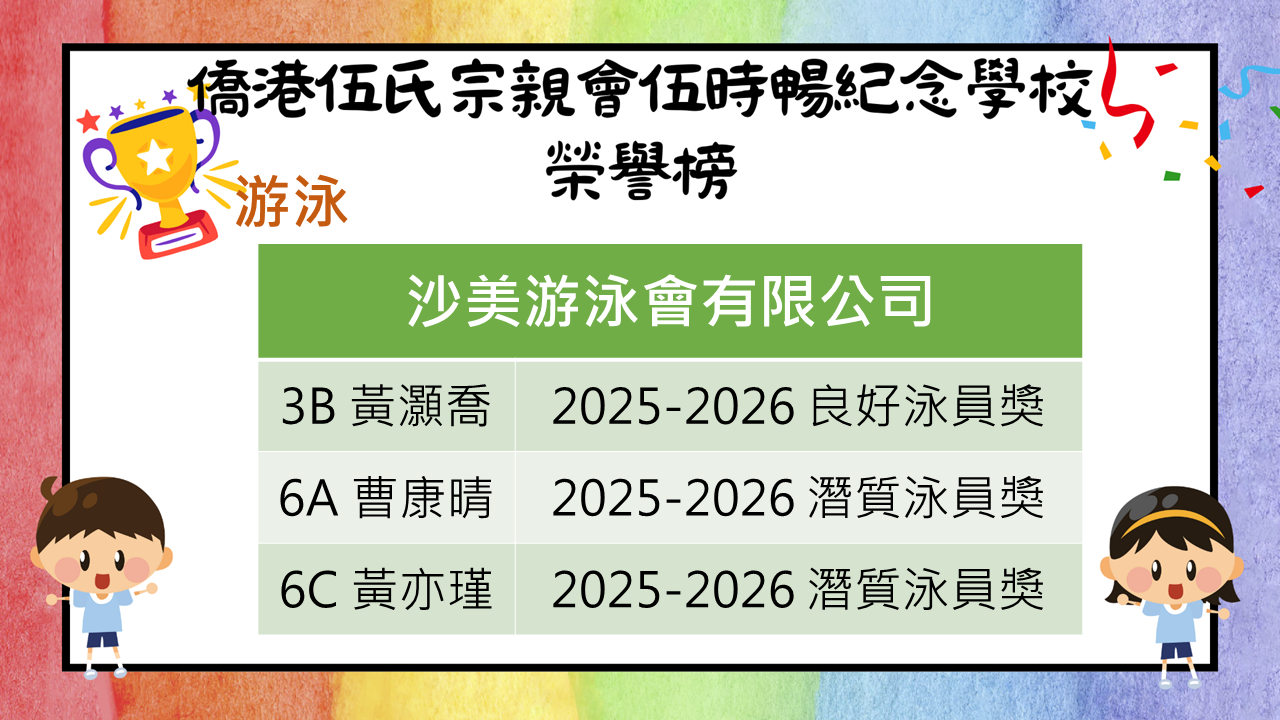 僑港伍氏宗親會伍時暢紀念學校
榮譽榜

游泳

| 沙美游泳會有限公司 | |
|---|---|
| 3B 黃灝喬 | 2025-2026 良好泳員獎 |
| 6A 曹康晴 | 2025-2026 潛質泳員獎 |
| 6C 黃亦瑾 | 2025-2026 潛質泳員獎 |